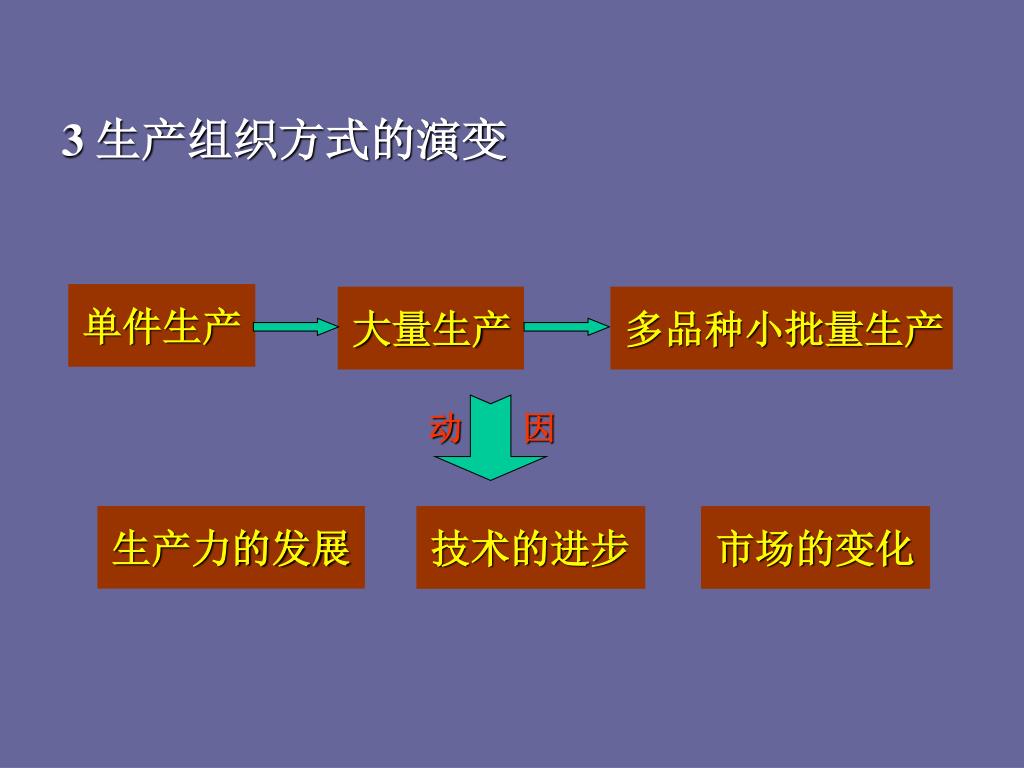 3 生产组织方式的演变

单件生产

大量生产

多品种小批量生产

动 因

生产力的发展

技术的进步

市场的变化